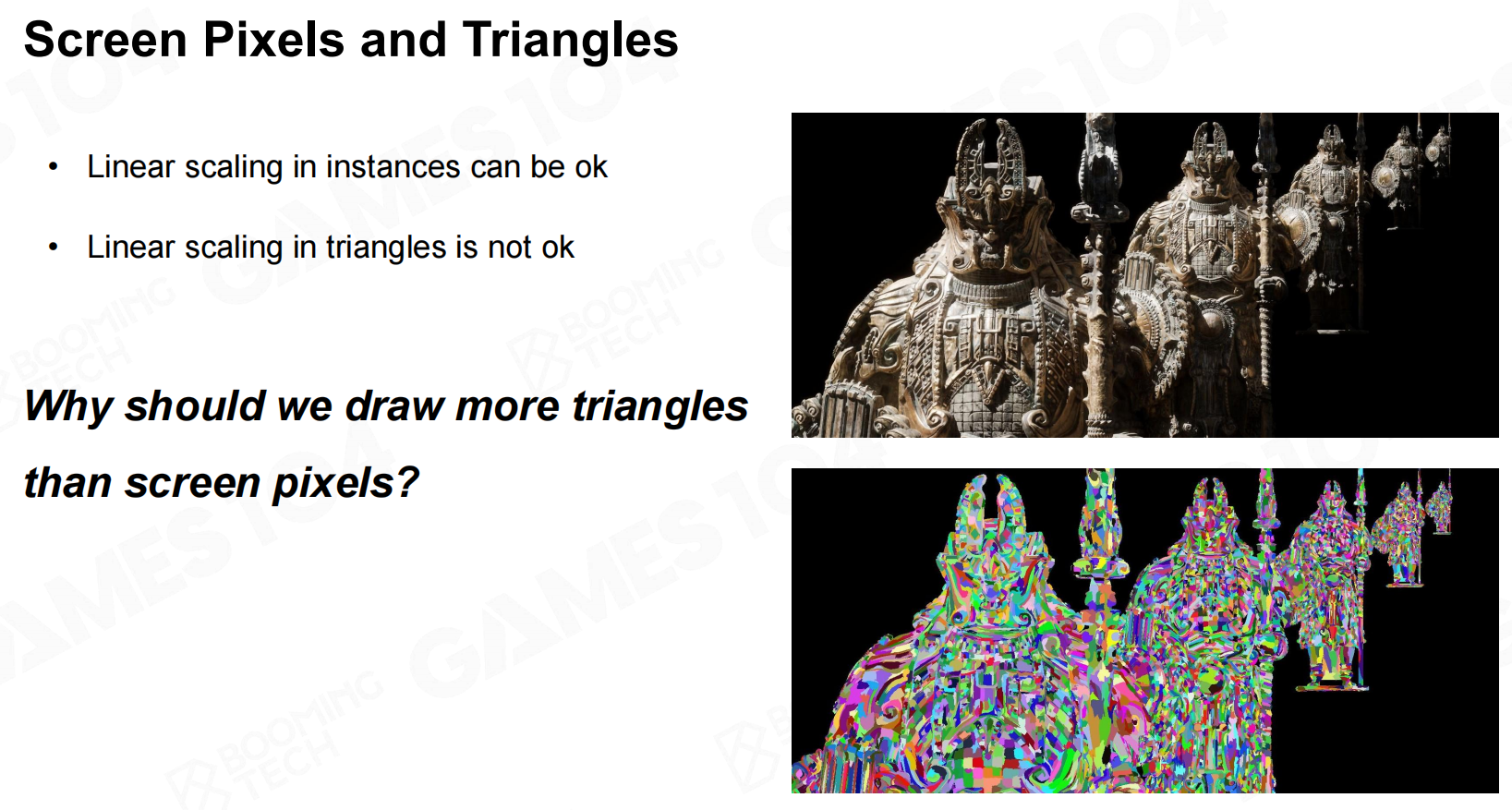 Screen Pixels and Triangles

• Linear scaling in instances can be ok

• Linear scaling in triangles is not ok

Why should we draw more triangles than screen pixels?

GAMES104 BOOMING TECH